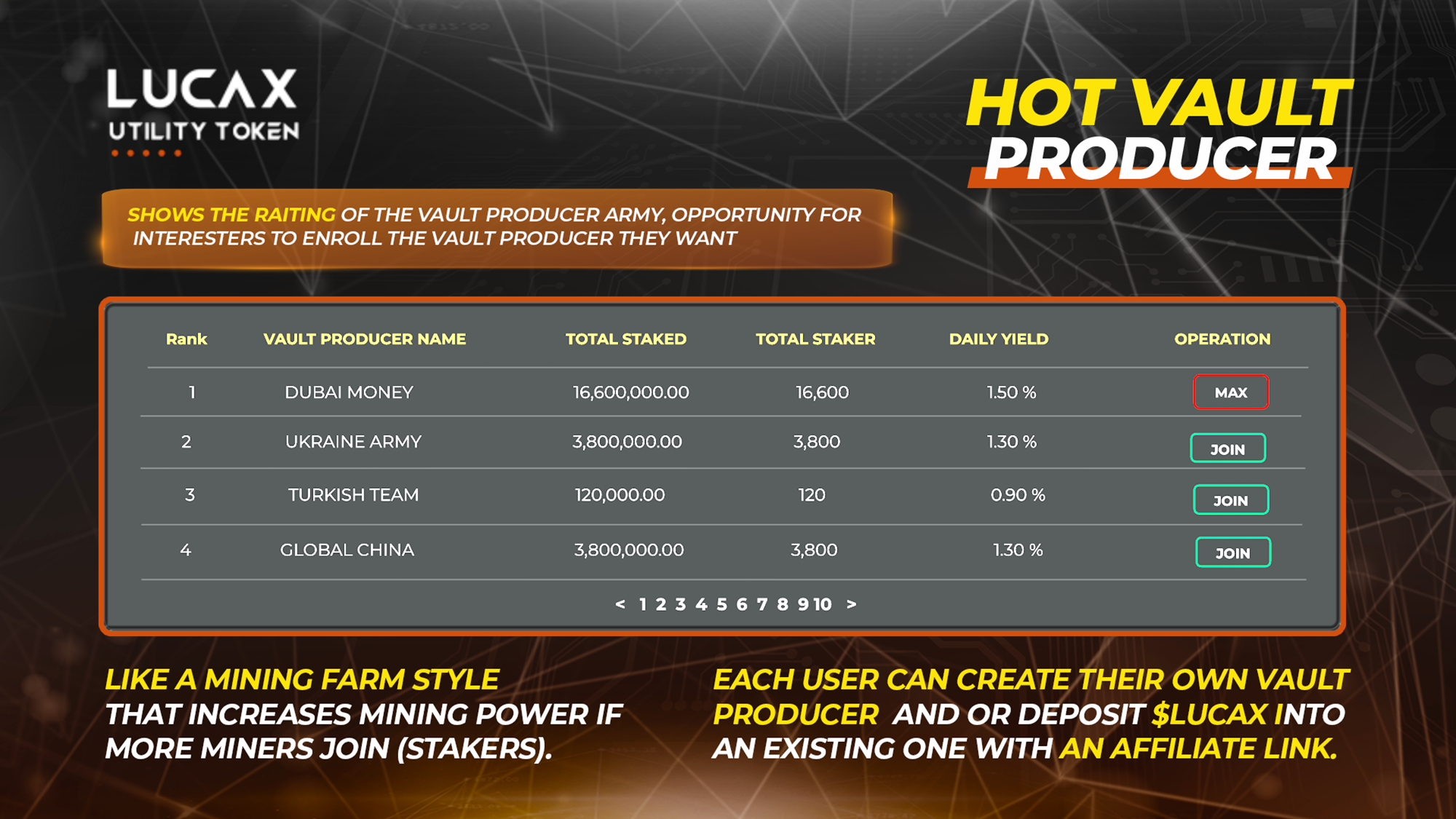 LUCAX
UTILITY TOKEN

HOT VAULT PRODUCER

SHOWS THE RAITING OF THE VAULT PRODUCER ARMY, OPPORTUNITY FOR INTERESTERS TO ENROLL THE VAULT PRODUCER THEY WANT

| Rank | VAULT PRODUCER NAME | TOTAL STAKED | TOTAL STAKER | DAILY YIELD | OPERATION |
|---|---|---|---|---|---|
| 1 | DUBAI MONEY | 16,600,000.00 | 16,600 | 1.50 % | MAX |
| 2 | UKRAINE ARMY | 3,800,000.00 | 3,800 | 1.30 % | JOIN |
| 3 | TURKISH TEAM | 120,000.00 | 120 | 0.90 % | JOIN |
| 4 | GLOBAL CHINA | 3,800,000.00 | 3,800 | 1.30 % | JOIN |

< 1 2 3 4 5 6 7 8 9 10 >

LIKE A MINING FARM STYLE THAT INCREASES MINING POWER IF MORE MINERS JOIN (STAKERS).

EACH USER CAN CREATE THEIR OWN VAULT PRODUCER AND OR DEPOSIT $LUCAX INTO AN EXISTING ONE WITH AN AFFILIATE LINK.